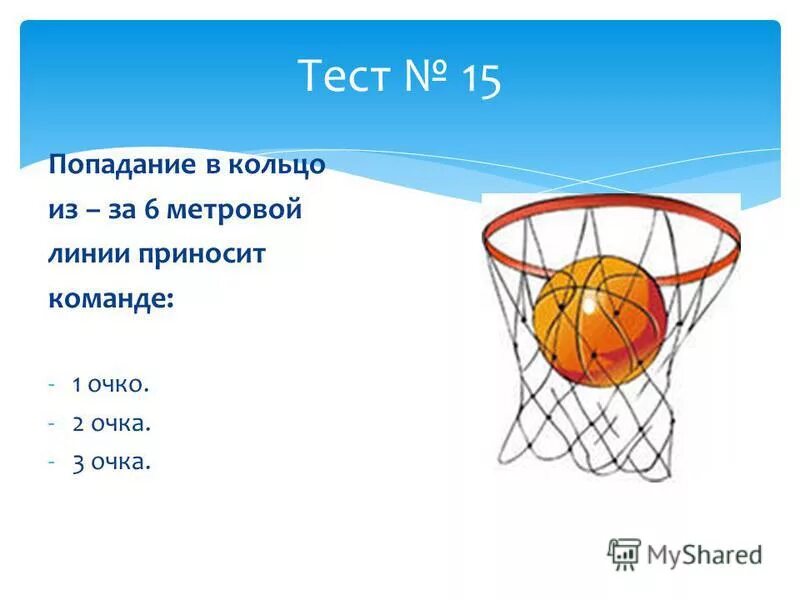 Тест № 15

Попадание в кольцо из – за 6 метровой линии приносит команде:

- 1 очко.
- 2 очка.
- 3 очка.

MyShared